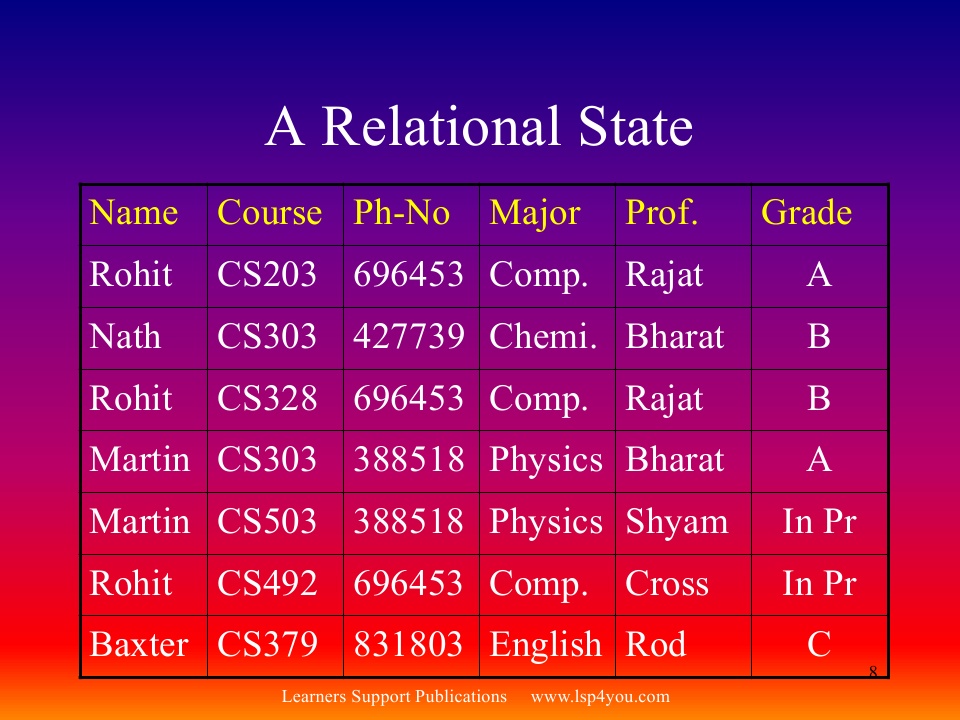 A Relational State

| Name | Course | Ph-No | Major | Prof. | Grade |
|---|---|---|---|---|---|
| Rohit | CS203 | 696453 | Comp. | Rajat | A |
| Nath | CS303 | 427739 | Chemi. | Bharat | B |
| Rohit | CS328 | 696453 | Comp. | Rajat | B |
| Martin | CS303 | 388518 | Physics | Bharat | A |
| Martin | CS503 | 388518 | Physics | Shyam | In Pr |
| Rohit | CS492 | 696453 | Comp. | Cross | In Pr |
| Baxter | CS379 | 831803 | English | Rod | C |

8

Learners Support Publications www.lsp4you.com